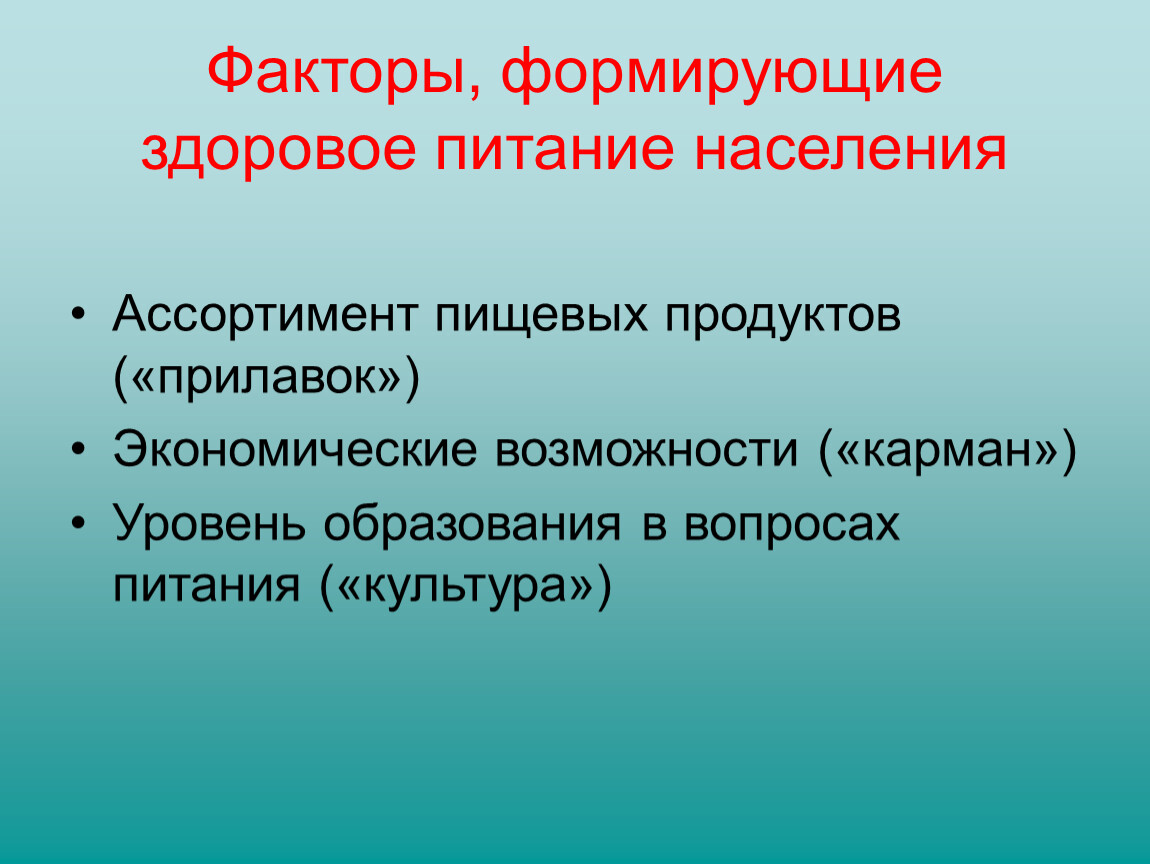 Факторы, формирующие здоровое питание населения

• Ассортимент пищевых продуктов («прилавок»)
• Экономические возможности («карман»)
• Уровень образования в вопросах питания («культура»)